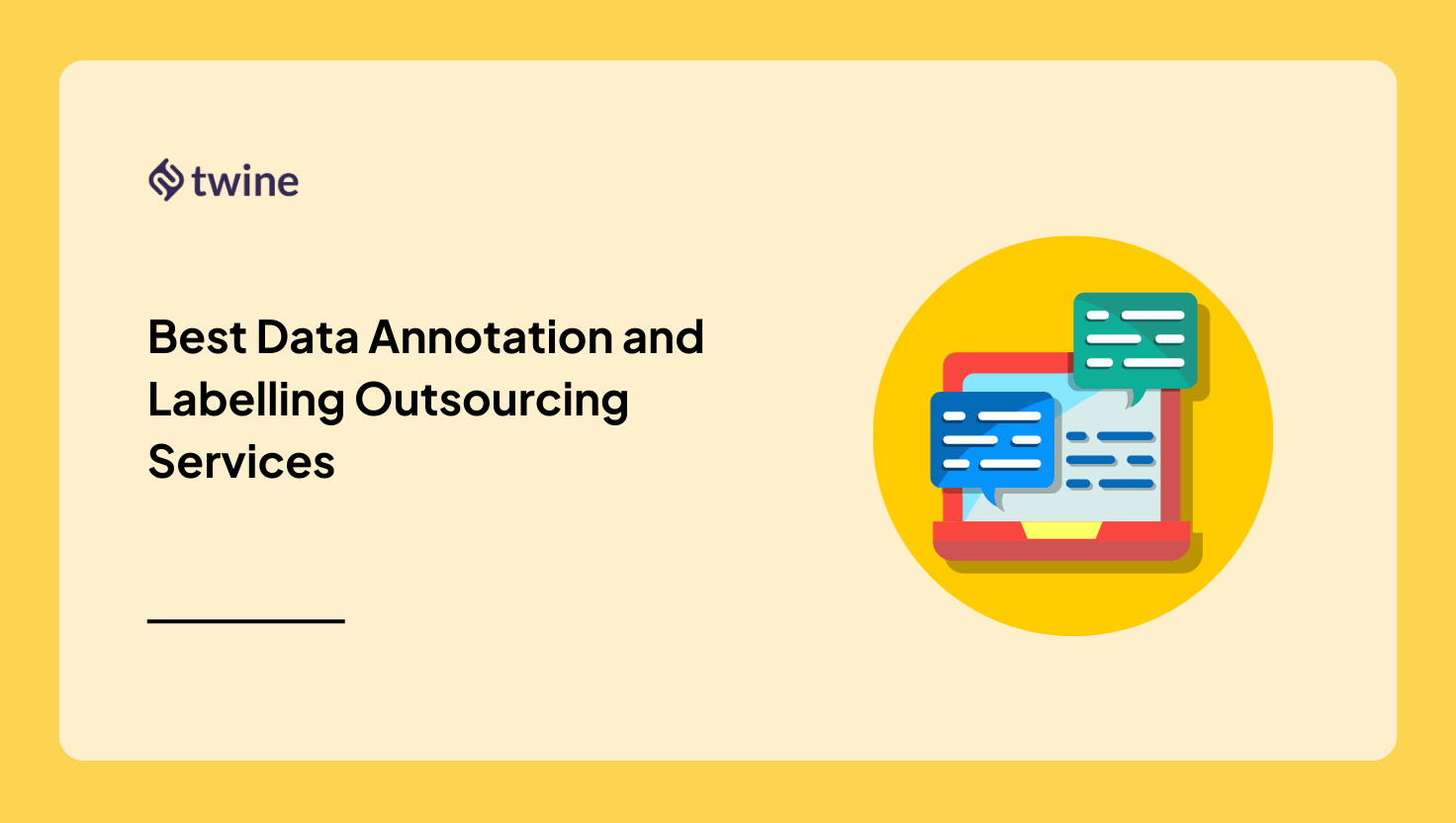 twine

Best Data Annotation and Labelling Outsourcing Services